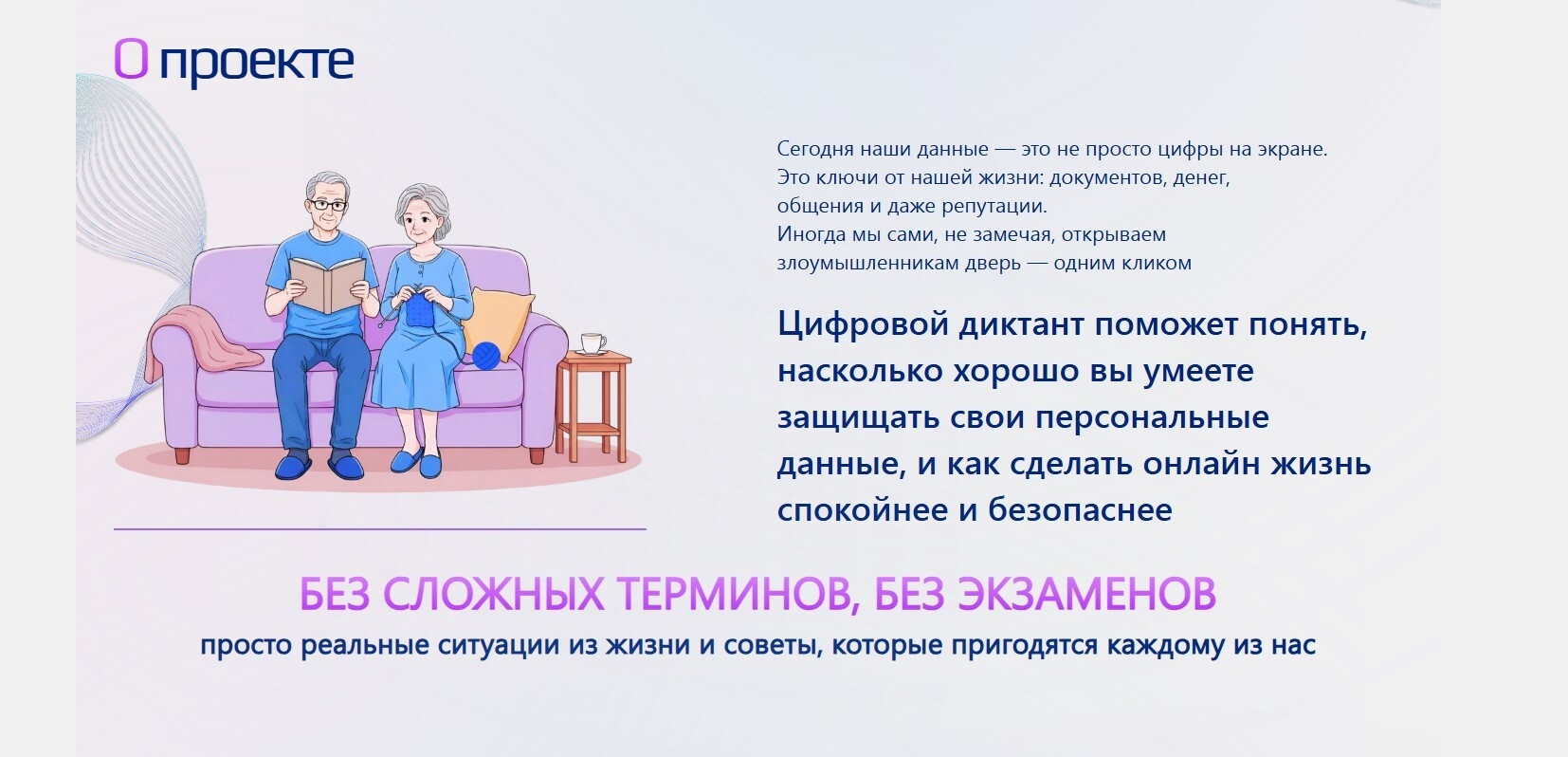 О проекте

Сегодня наши данные — это не просто цифры на экране. Это ключи от нашей жизни: документов, денег, общения и даже репутации. Иногда мы сами, не замечая, открываем злоумышленникам дверь — одним кликом

Цифровой диктант поможет понять, насколько хорошо вы умеете защищать свои персональные данные, и как сделать онлайн жизнь спокойнее и безопаснее

БЕЗ СЛОЖНЫХ ТЕРМИНОВ, БЕЗ ЭКЗАМЕНОВ
просто реальные ситуации из жизни и советы, которые пригодятся каждому из нас